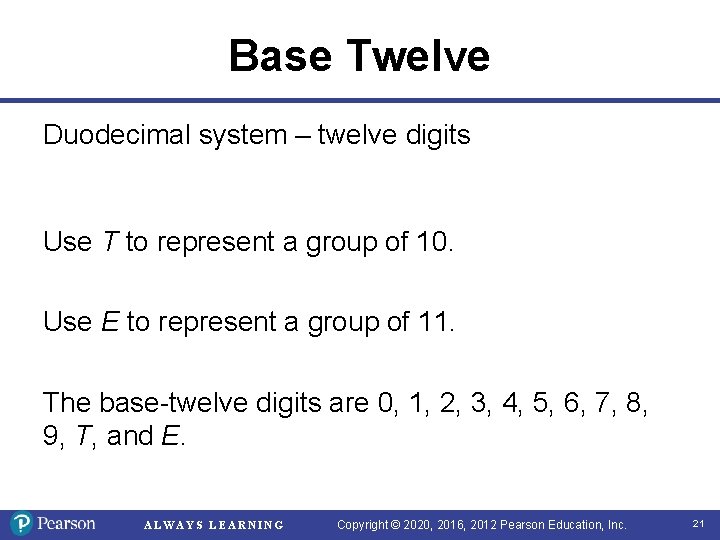 Base Twelve

Duodecimal system – twelve digits

Use $T$ to represent a group of 10.

Use $E$ to represent a group of 11.

The base-twelve digits are 0, 1, 2, 3, 4, 5, 6, 7, 8, 9, $T$, and $E$.

Pearson ALWAYS LEARNING Copyright © 2020, 2016, 2012 Pearson Education, Inc. 21